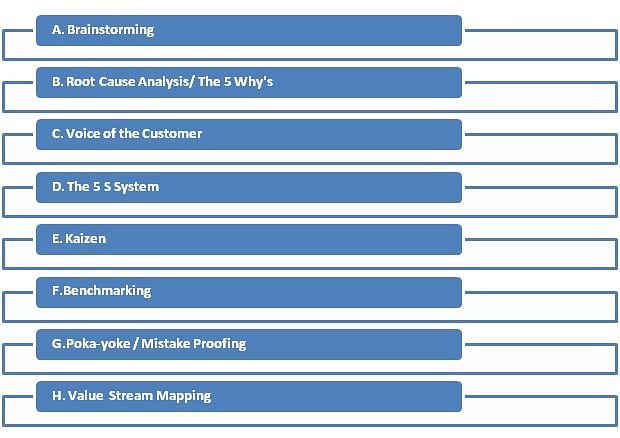 A. Brainstorming

B. Root Cause Analysis/ The 5 Why's

C. Voice of the Customer

D. The 5 S System

E. Kaizen

F.Benchmarking

G.Poka-yoke / Mistake Proofing

H. Value Stream Mapping